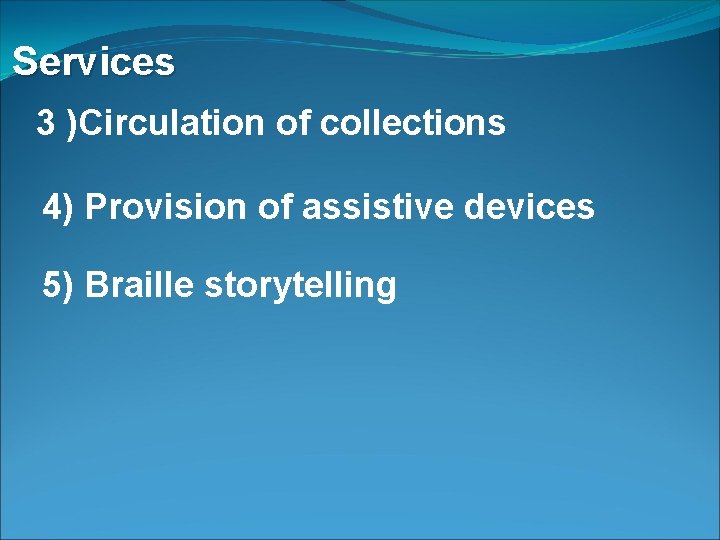 Services

3 )Circulation of collections

4) Provision of assistive devices

5) Braille storytelling